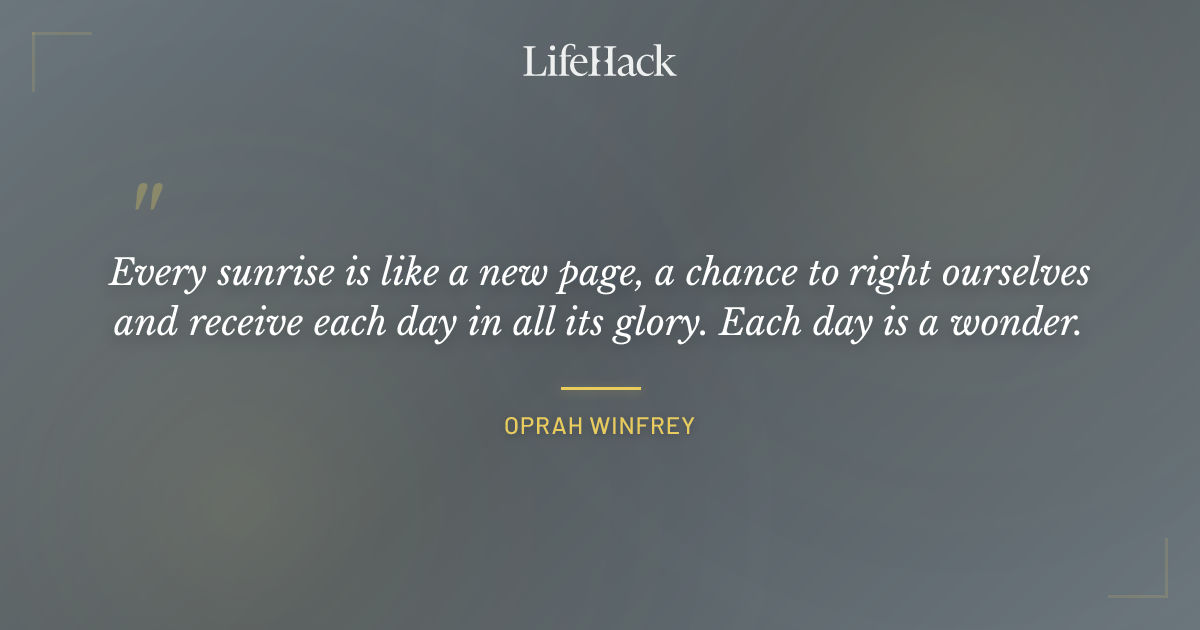 LifeHack

"

Every sunrise is like a new page, a chance to right ourselves and receive each day in all its glory. Each day is a wonder.

OPRAH WINFREY